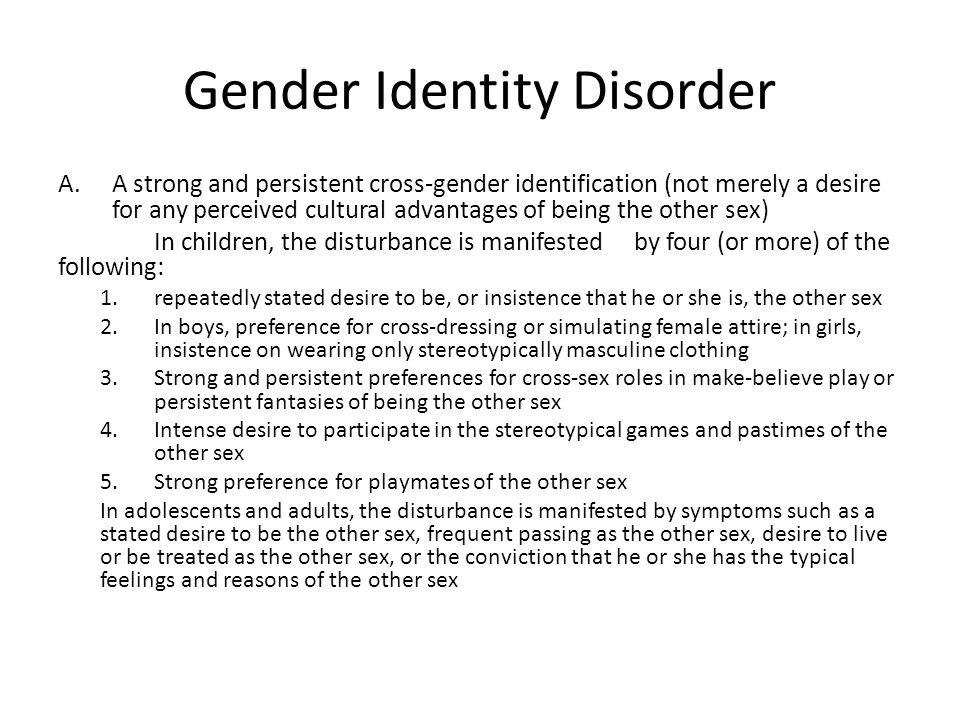 Gender Identity Disorder

A. A strong and persistent cross-gender identification (not merely a desire for any perceived cultural advantages of being the other sex)

In children, the disturbance is manifested by four (or more) of the following:

1. repeatedly stated desire to be, or insistence that he or she is, the other sex
2. In boys, preference for cross-dressing or simulating female attire; in girls, insistence on wearing only stereotypically masculine clothing
3. Strong and persistent preferences for cross-sex roles in make-believe play or persistent fantasies of being the other sex
4. Intense desire to participate in the stereotypical games and pastimes of the other sex
5. Strong preference for playmates of the other sex

In adolescents and adults, the disturbance is manifested by symptoms such as a stated desire to be the other sex, frequent passing as the other sex, desire to live or be treated as the other sex, or the conviction that he or she has the typical feelings and reasons of the other sex